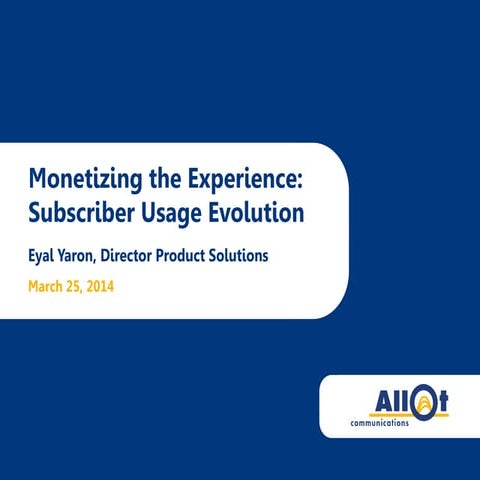 Monetizing the Experience: Subscriber Usage Evolution

Eyal Yaron, Director Product Solutions

March 25, 2014

Allot
communications